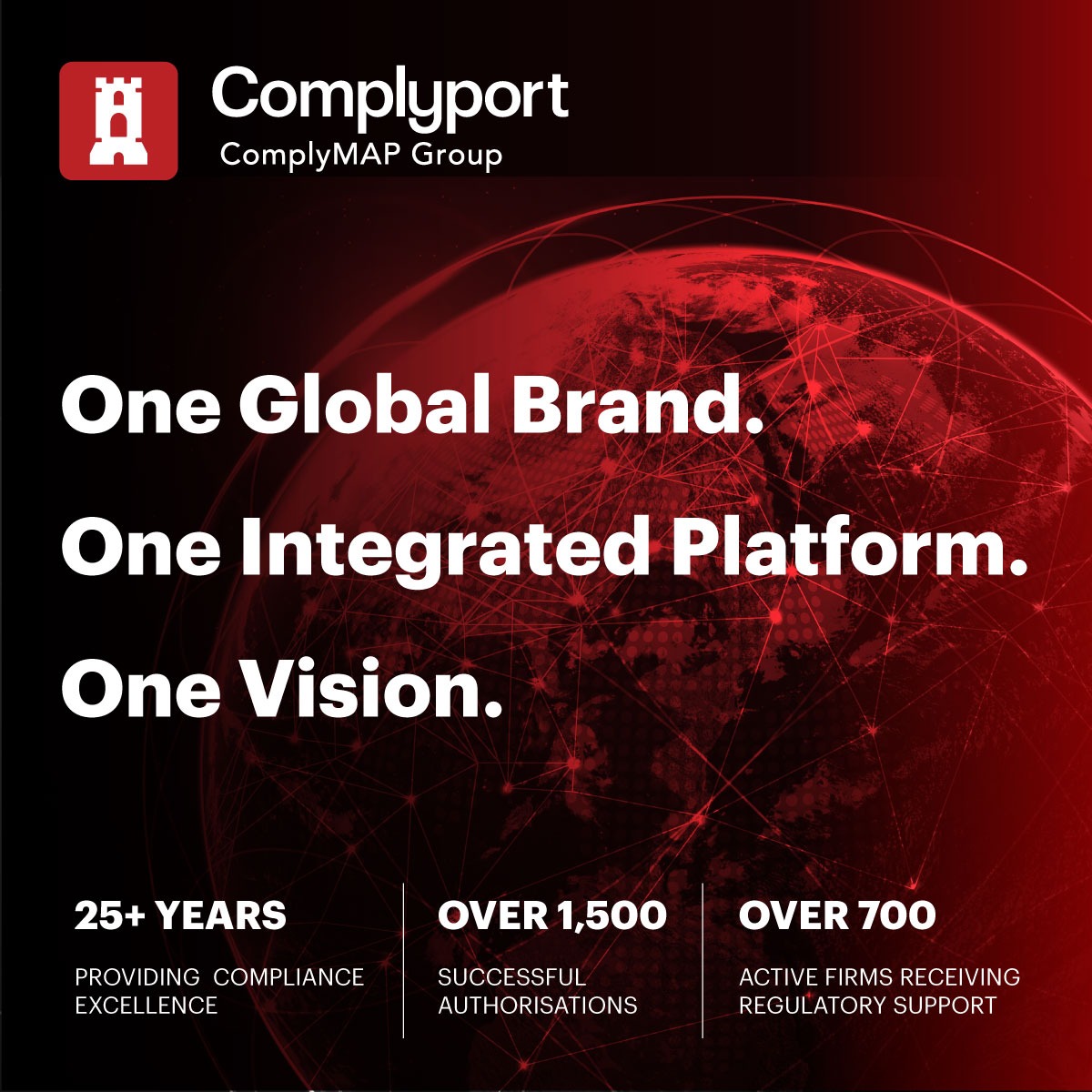 Complyport
ComplyMAP Group

One Global Brand.
One Integrated Platform.
One Vision.

25+ YEARS
PROVIDING COMPLIANCE EXCELLENCE

OVER 1,500
SUCCESSFUL AUTHORISATIONS

OVER 700
ACTIVE FIRMS RECEIVING REGULATORY SUPPORT